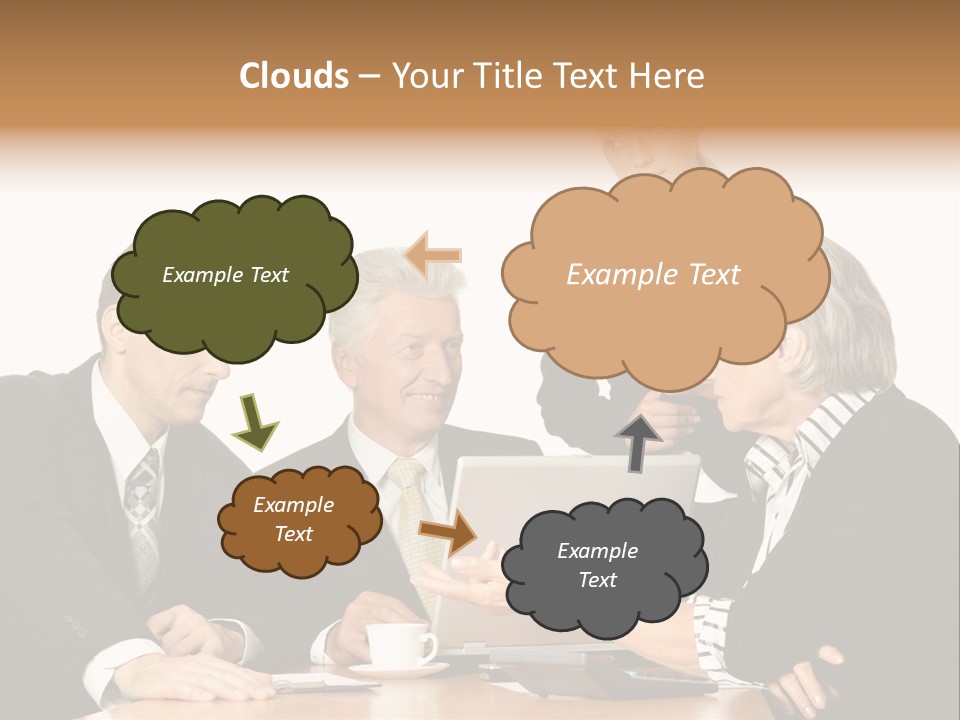 Clouds – Your Title Text Here

Example Text

Example Text

Example Text

Example Text